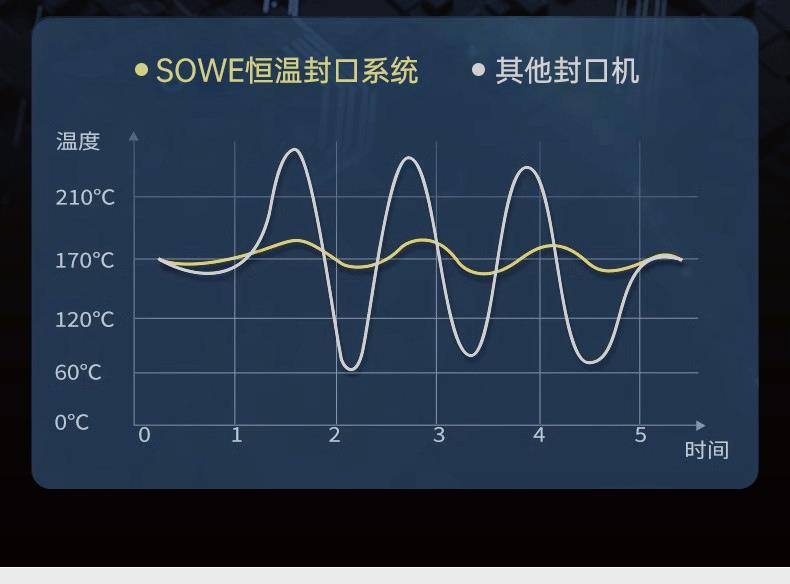 ● SOWE恒温封口系统 ● 其他封口机

温度

210°C

170°C

120°C

60°C

0°C

0 1 2 3 4 5

时间